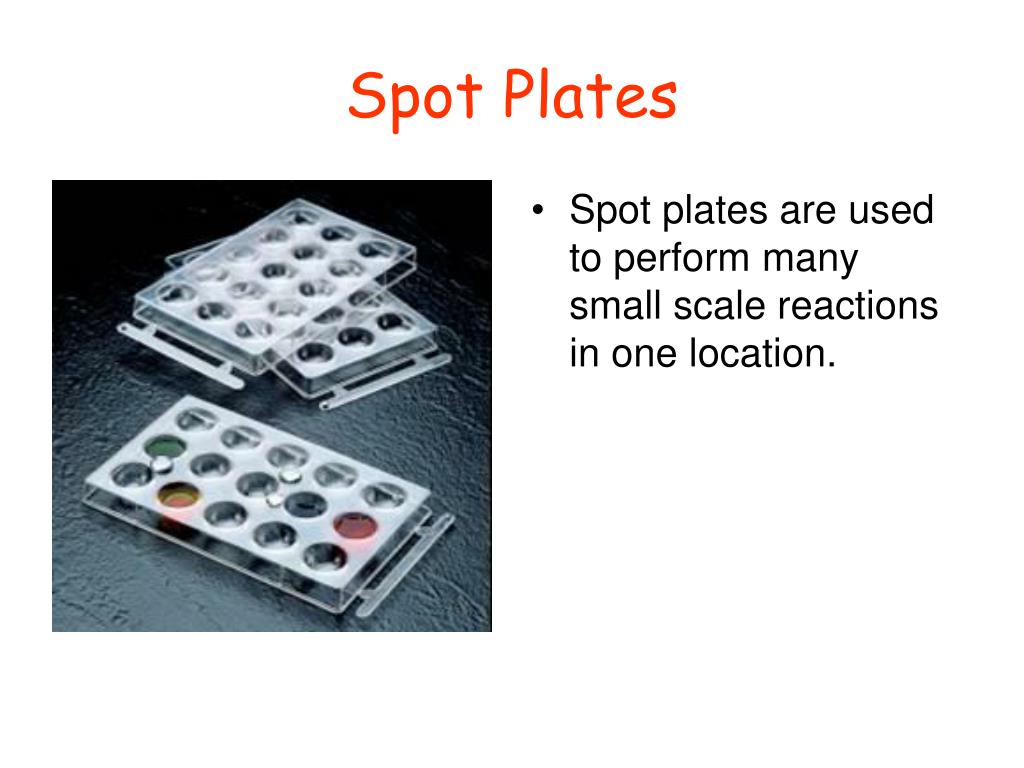 Spot Plates

• Spot plates are used to perform many small scale reactions in one location.